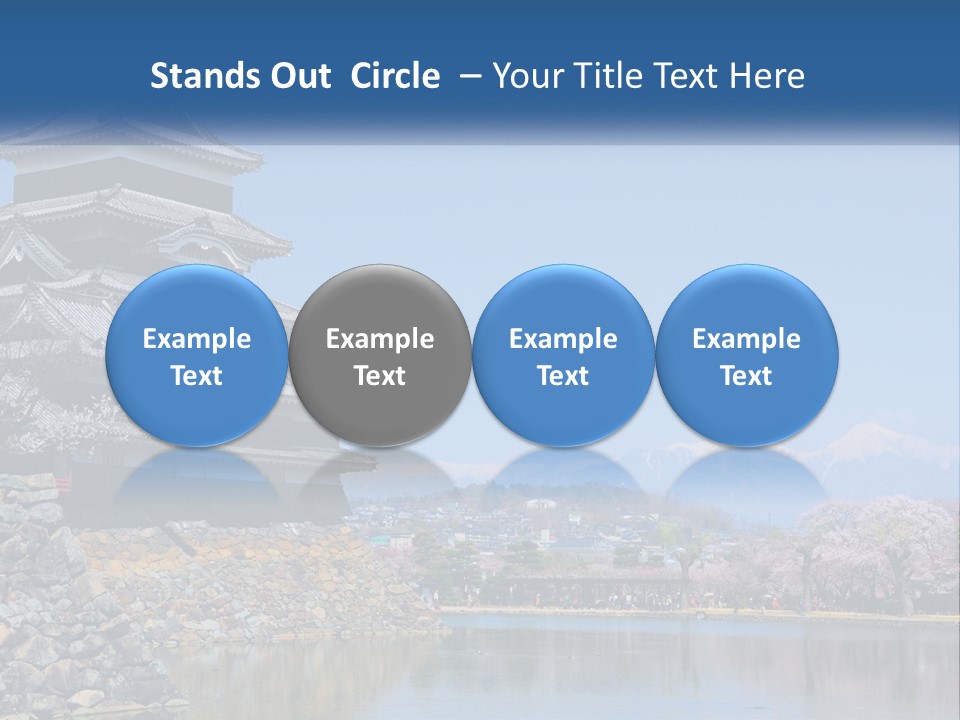 Stands Out Circle – Your Title Text Here

Example Text

Example Text

Example Text

Example Text